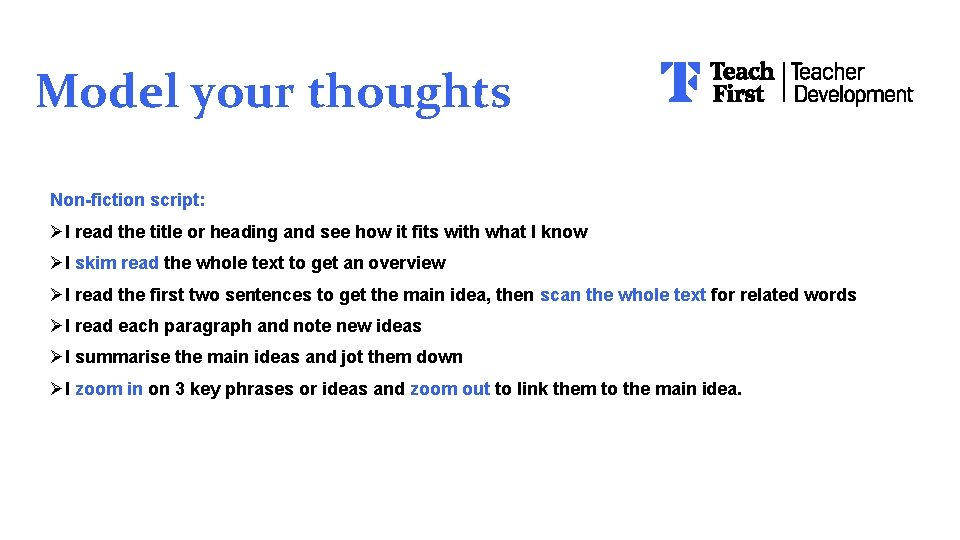 Model your thoughts

Teach First | Teacher Development

Non-fiction script:

➢ I read the title or heading and see how it fits with what I know

➢ I skim read the whole text to get an overview

➢ I read the first two sentences to get the main idea, then scan the whole text for related words

➢ I read each paragraph and note new ideas

➢ I summarise the main ideas and jot them down

➢ I zoom in on 3 key phrases or ideas and zoom out to link them to the main idea.